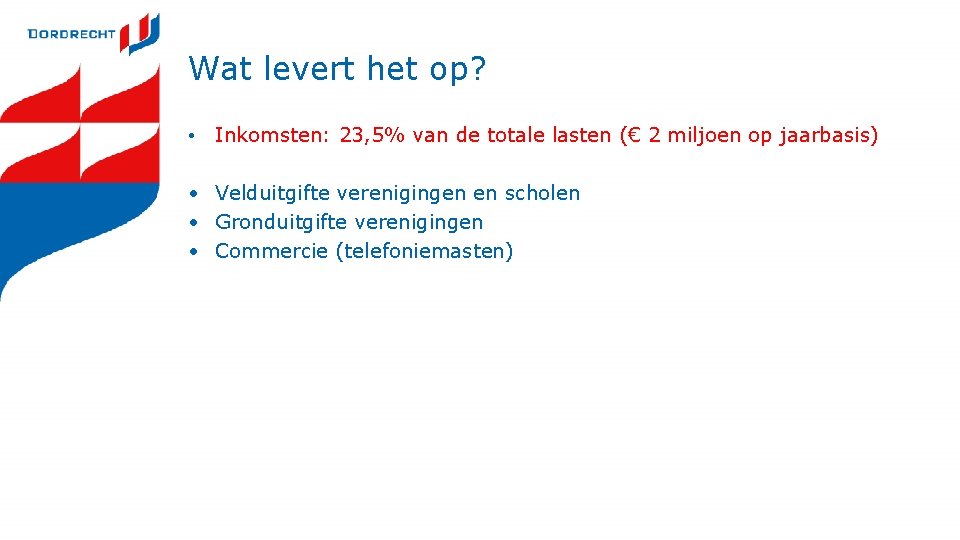 DORDRECHT

Wat levert het op?

• Inkomsten: 23,5% van de totale lasten (€ 2 miljoen op jaarbasis)

• Velduitgifte verenigingen en scholen
• Gronduitgifte verenigingen
• Commercie (telefoniemasten)